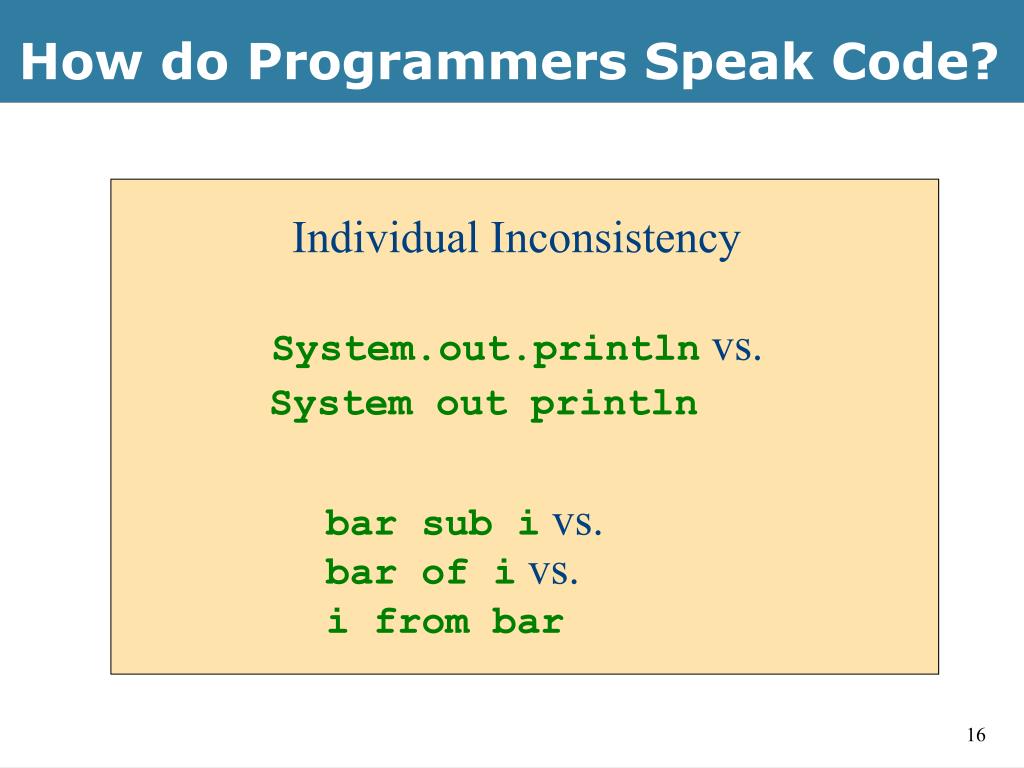 How do Programmers Speak Code?

Individual Inconsistency

System.out.println vs.
System out println

bar sub i vs.
bar of i vs.
i from bar

16